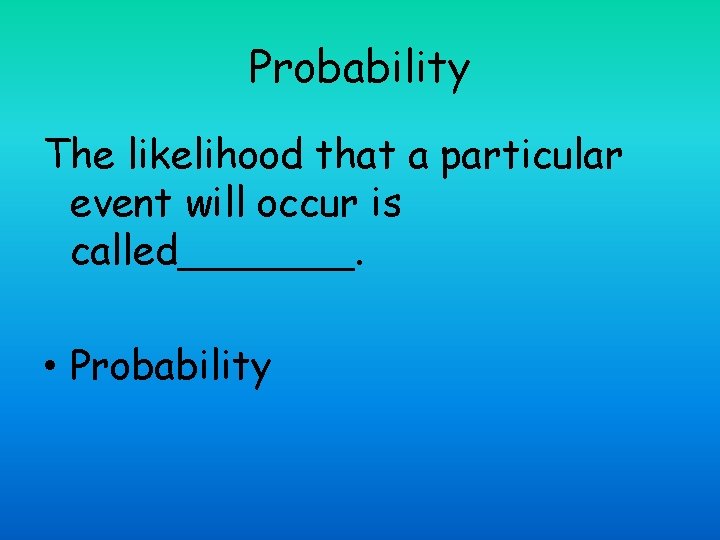 Probability

The likelihood that a particular event will occur is called________.

• Probability